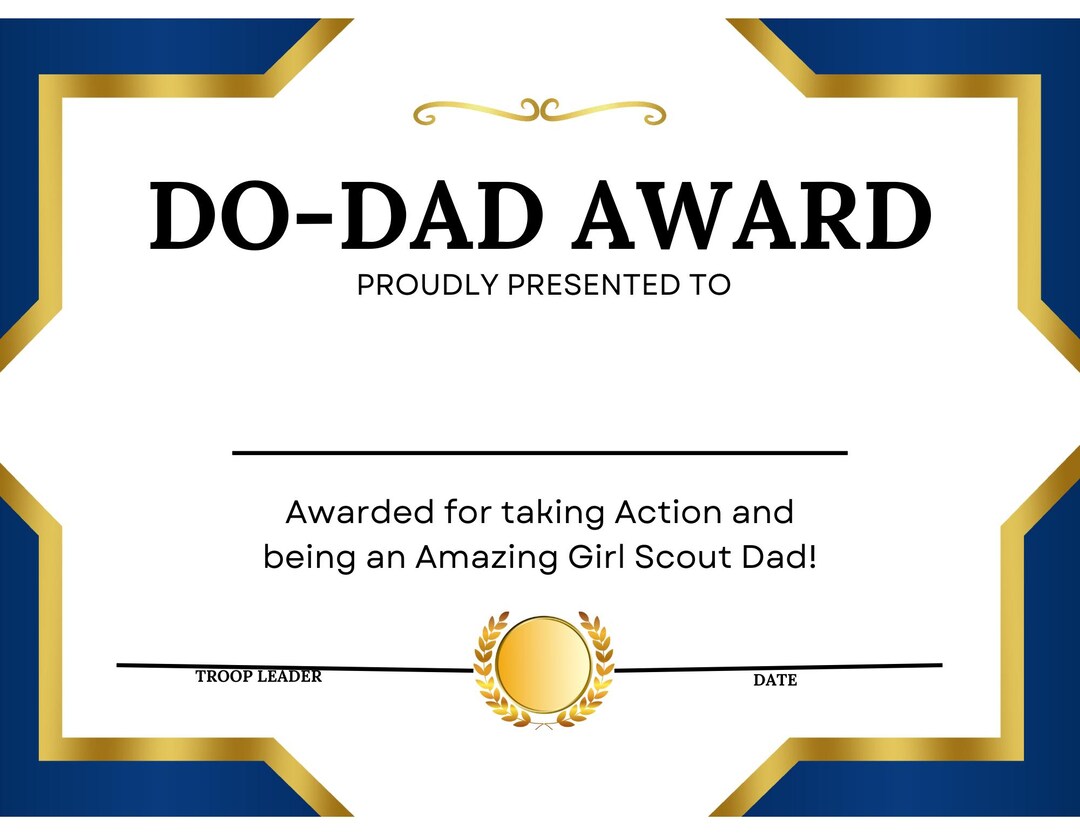 DO-DAD AWARD

PROUDLY PRESENTED TO

Awarded for taking Action and being an Amazing Girl Scout Dad!

TROOP LEADER

DATE